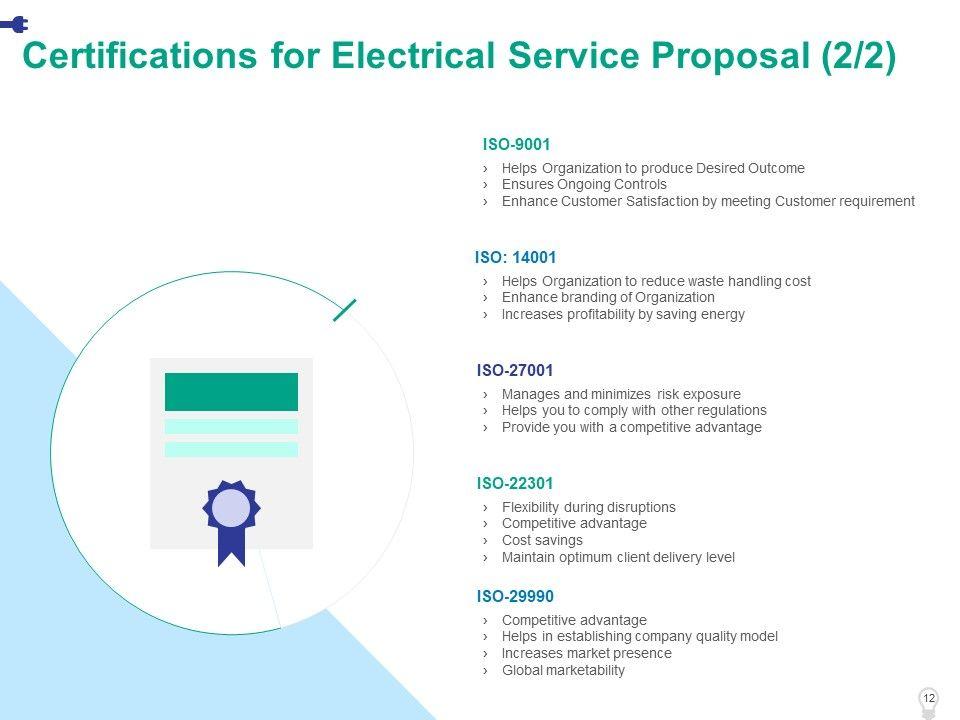 Certifications for Electrical Service Proposal (2/2)

ISO-9001

› Helps Organization to produce Desired Outcome
› Ensures Ongoing Controls
› Enhance Customer Satisfaction by meeting Customer requirement

ISO: 14001

› Helps Organization to reduce waste handling cost
› Enhance branding of Organization
› Increases profitability by saving energy

ISO-27001

› Manages and minimizes risk exposure
› Helps you to comply with other regulations
› Provide you with a competitive advantage

ISO-22301

› Flexibility during disruptions
› Competitive advantage
› Cost savings
› Maintain optimum client delivery level

ISO-29990

› Competitive advantage
› Helps in establishing company quality model
› Increases market presence
› Global marketability

12